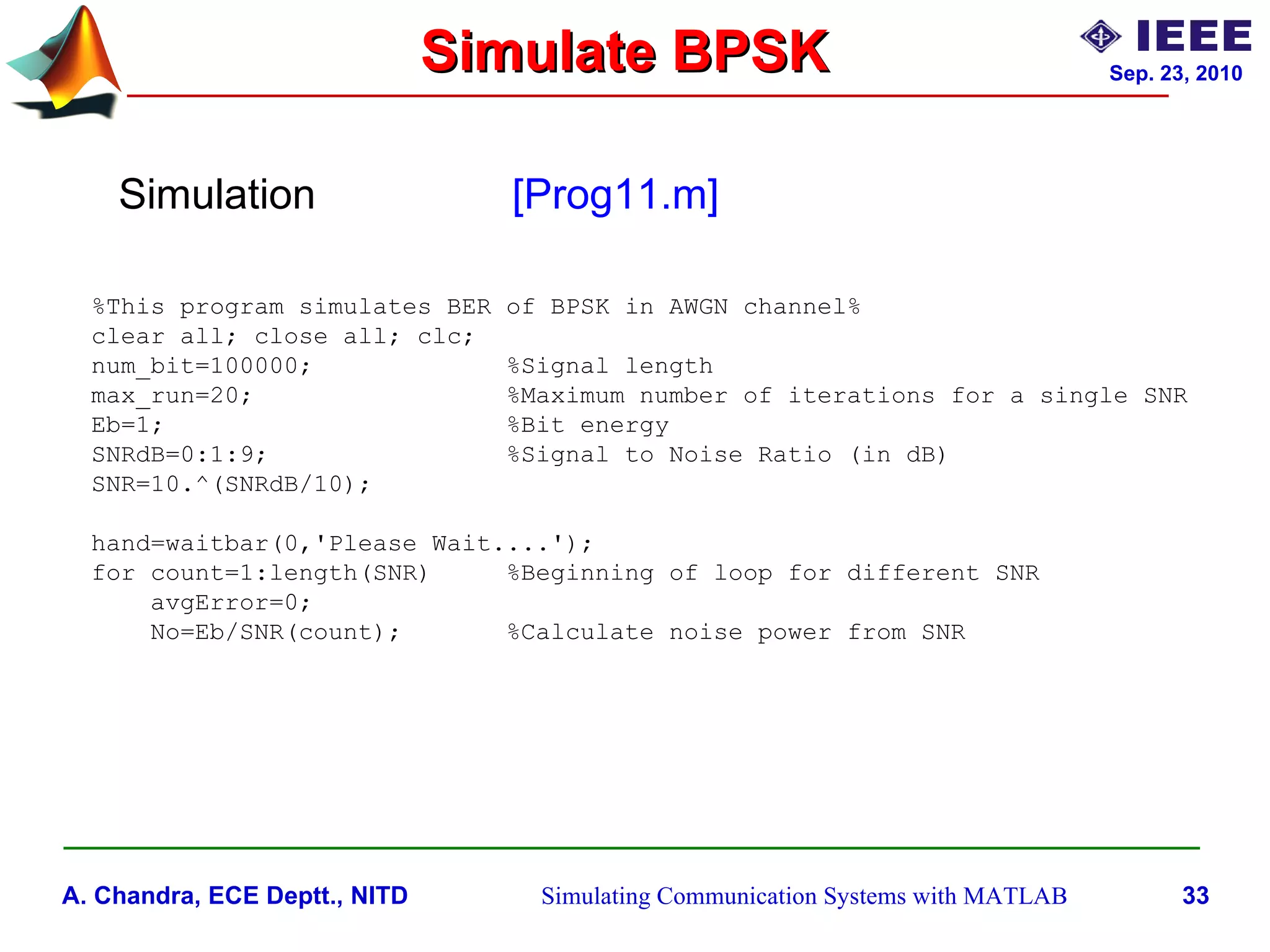 Simulate BPSK

IEEE
Sep. 23, 2010

Simulation [Prog11.m]

%This program simulates BER of BPSK in AWGN channel%
clear all; close all; clc;
num_bit=100000; %Signal length
max_run=20; %Maximum number of iterations for a single SNR
Eb=1; %Bit energy
SNRdB=0:1:9; %Signal to Noise Ratio (in dB)
SNR=10.^(SNRdB/10);

hand=waitbar(0,'Please Wait....');
for count=1:length(SNR) %Beginning of loop for different SNR
avgError=0;
No=Eb/SNR(count); %Calculate noise power from SNR

A. Chandra, ECE Deptt., NITD Simulating Communication Systems with MATLAB 33